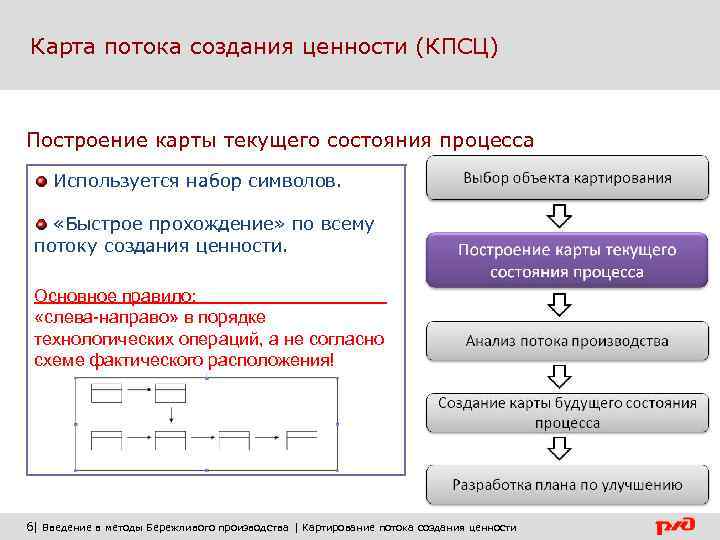 Карта потока создания ценности (КПСЦ)

Построение карты текущего состояния процесса

Используется набор символов.

«Быстрое прохождение» по всему потоку создания ценности.

Основное правило:
«слева-направо» в порядке технологических операций, а не согласно схеме фактического расположения!

Выбор объекта картирования

Построение карты текущего состояния процесса

Анализ потока производства

Создание карты будущего состояния процесса

Разработка плана по улучшению

6| Введение в методы Бережливого производства | Картирование потока создания ценности

РЖД